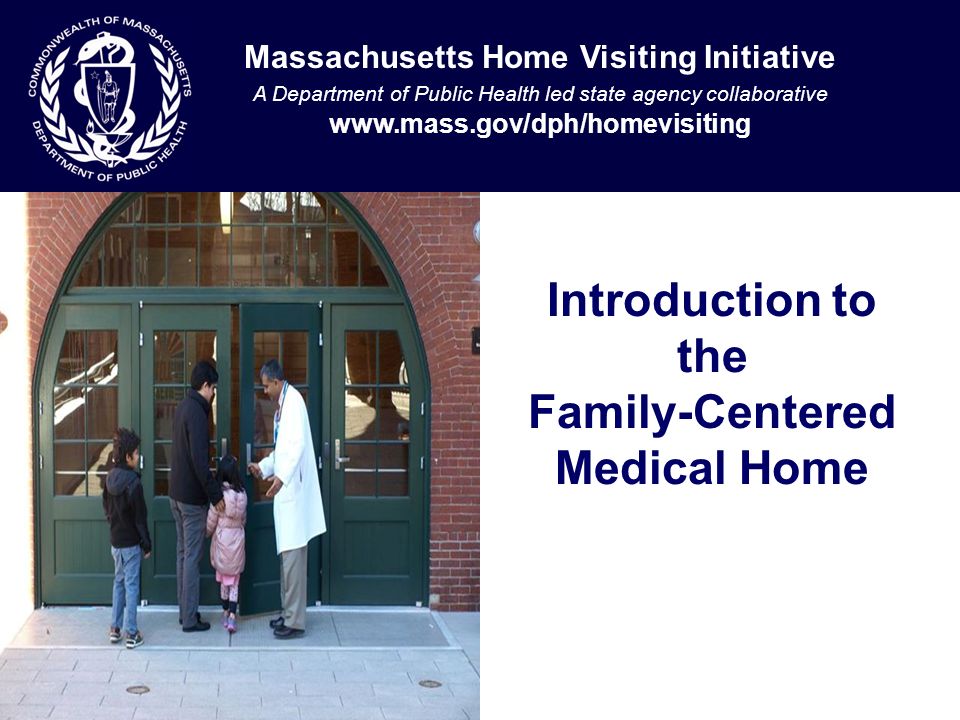 COMMONWEALTH OF MASSACHUSETTS
DEPARTMENT OF PUBLIC HEALTH

Massachusetts Home Visiting Initiative
A Department of Public Health led state agency collaborative
www.mass.gov/dph/homevisiting

Introduction to the Family-Centered Medical Home